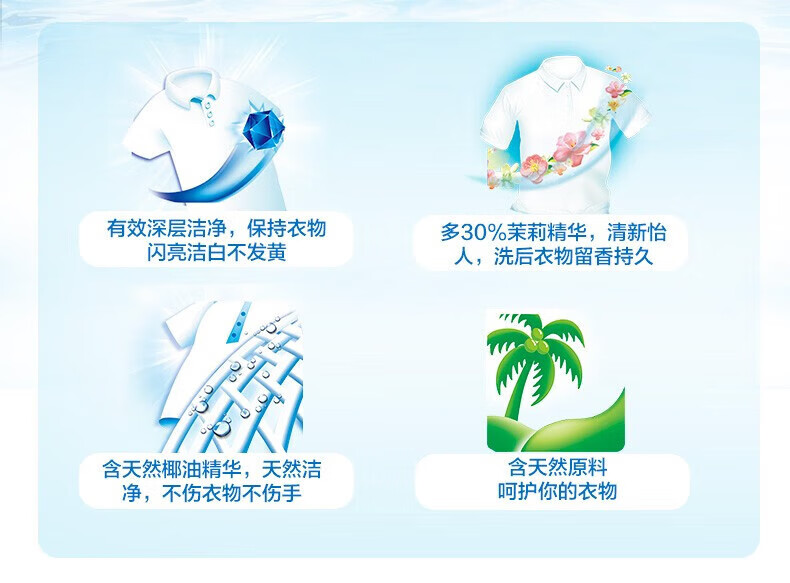 有效深层洁净，保持衣物闪亮洁白不发黄

多30%茉莉精华，清新怡人，洗后衣物留香持久

含天然椰油精华，天然洁净，不伤衣物不伤手

含天然原料
呵护你的衣物